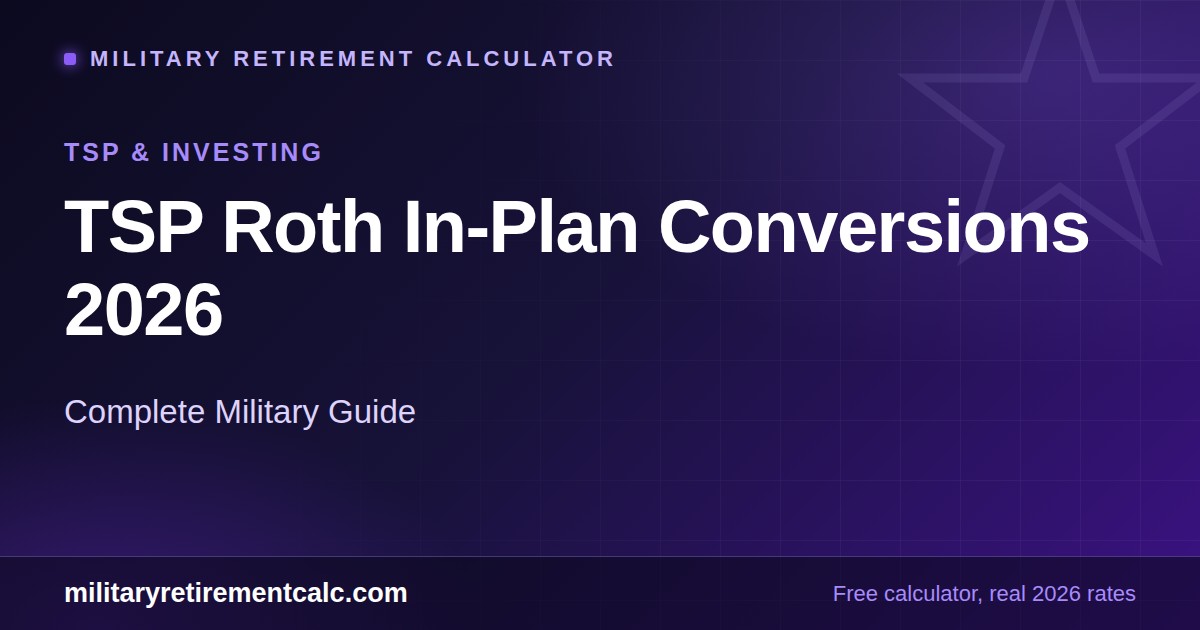 MILITARY RETIREMENT CALCULATOR

TSP & INVESTING

TSP Roth In-Plan Conversions 2026

Complete Military Guide

militaryretirementcalc.com

Free calculator, real 2026 rates